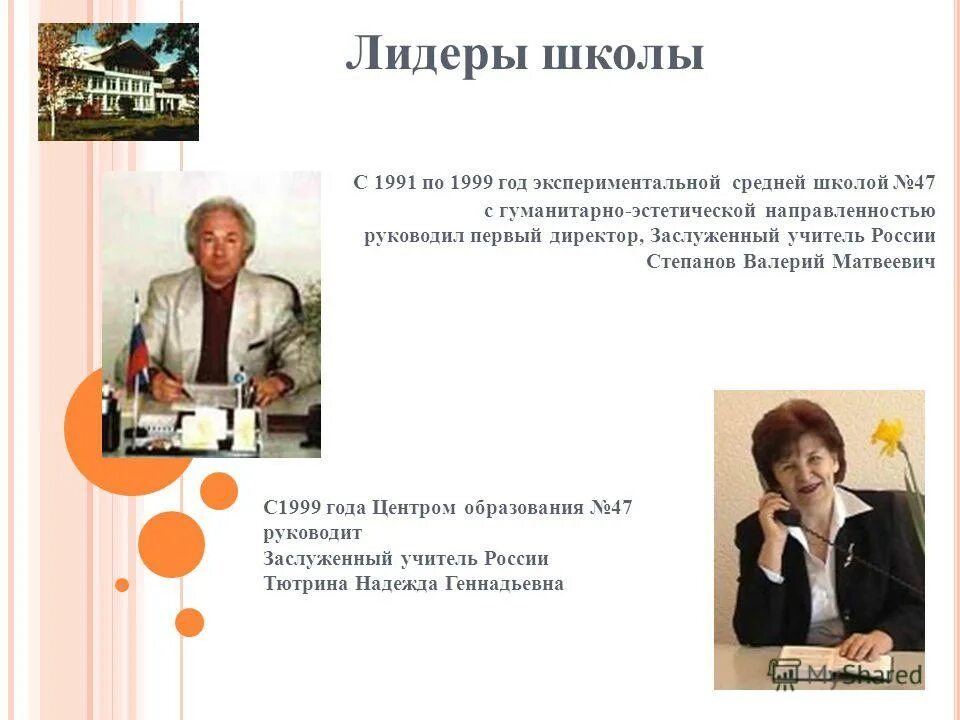 Лидеры школы

С 1991 по 1999 год экспериментальной средней школой №47 с гуманитарно-эстетической направленностью руководил первый директор, Заслуженный учитель России Степанов Валерий Матвеевич

С1999 года Центром образования №47 руководит Заслуженный учитель России Тютрина Надежда Геннадьевна

MyShared